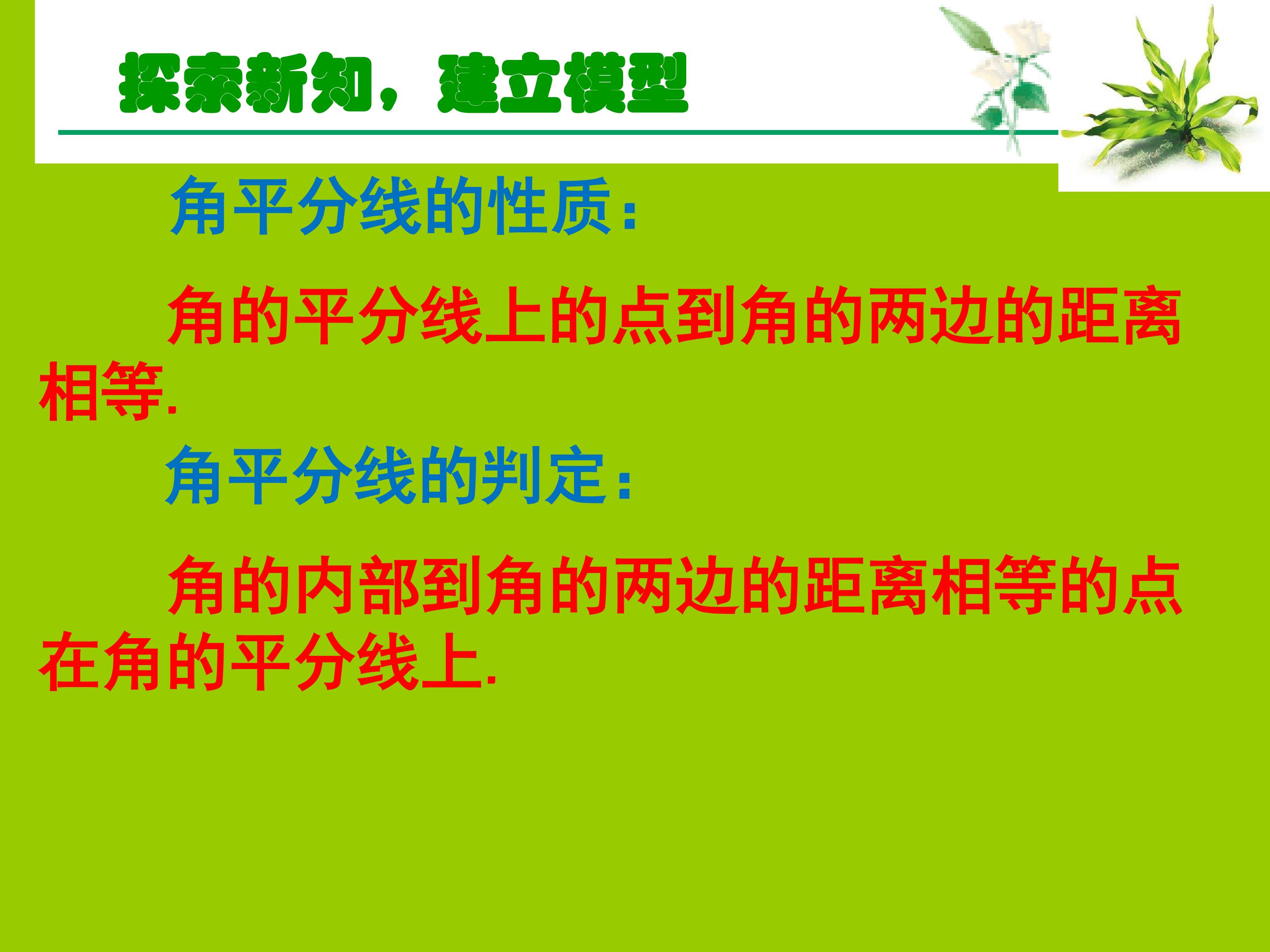 探索新知，建立模型

角平分线的性质：

角的平分线上的点到角的两边的距离相等.

角平分线的判定：

角的内部到角的两边的距离相等的点在角的平分线上.